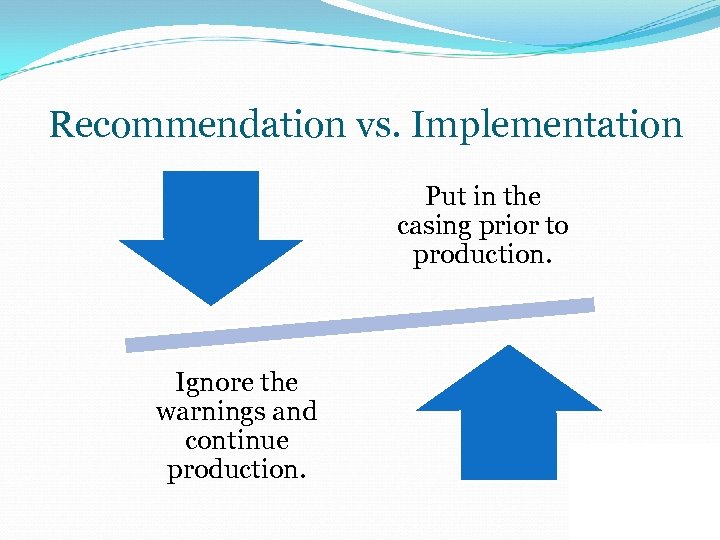 Recommendation vs. Implementation

Put in the casing prior to production.

Ignore the warnings and continue production.